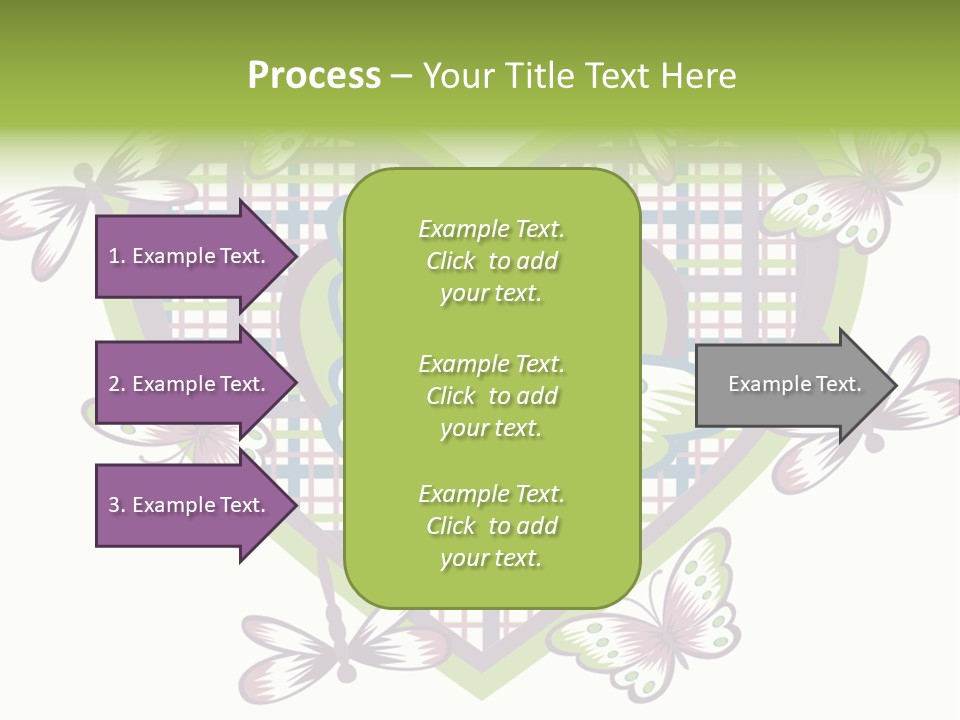 Process – Your Title Text Here

1. Example Text.

2. Example Text.

3. Example Text.

Example Text. Click to add your text.

Example Text. Click to add your text.

Example Text. Click to add your text.

Example Text.